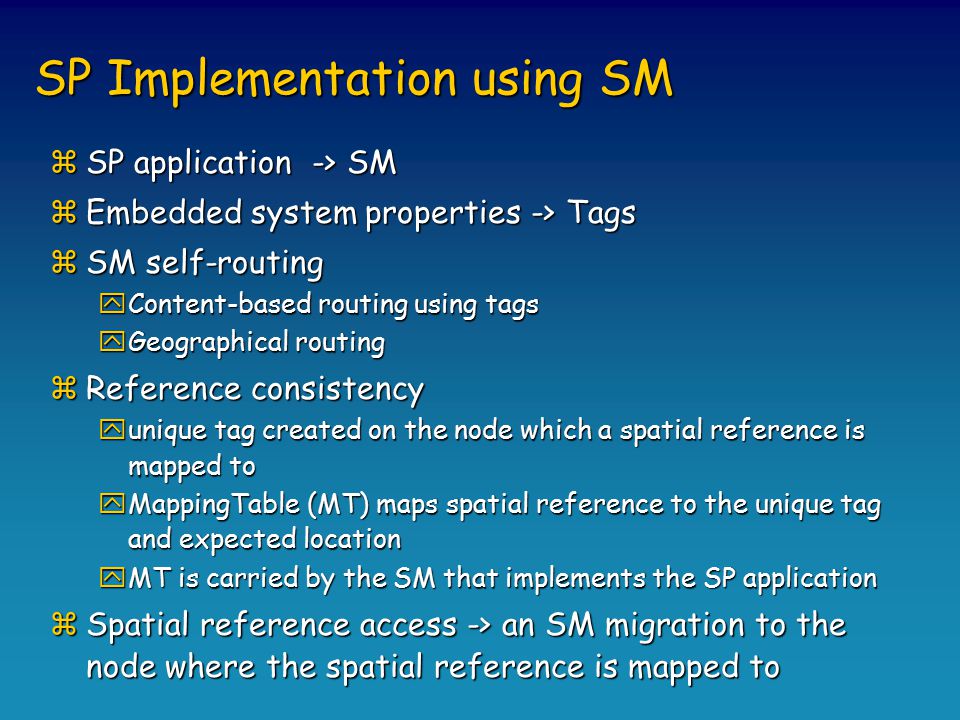 SP Implementation using SM

⌘ SP application -> SM

⌘ Embedded system properties -> Tags

⌘ SM self-routing

Content-based routing using tags

Geographical routing

⌘ Reference consistency

unique tag created on the node which a spatial reference is mapped to

MappingTable (MT) maps spatial reference to the unique tag and expected location

MT is carried by the SM that implements the SP application

⌘ Spatial reference access -> an SM migration to the node where the spatial reference is mapped to